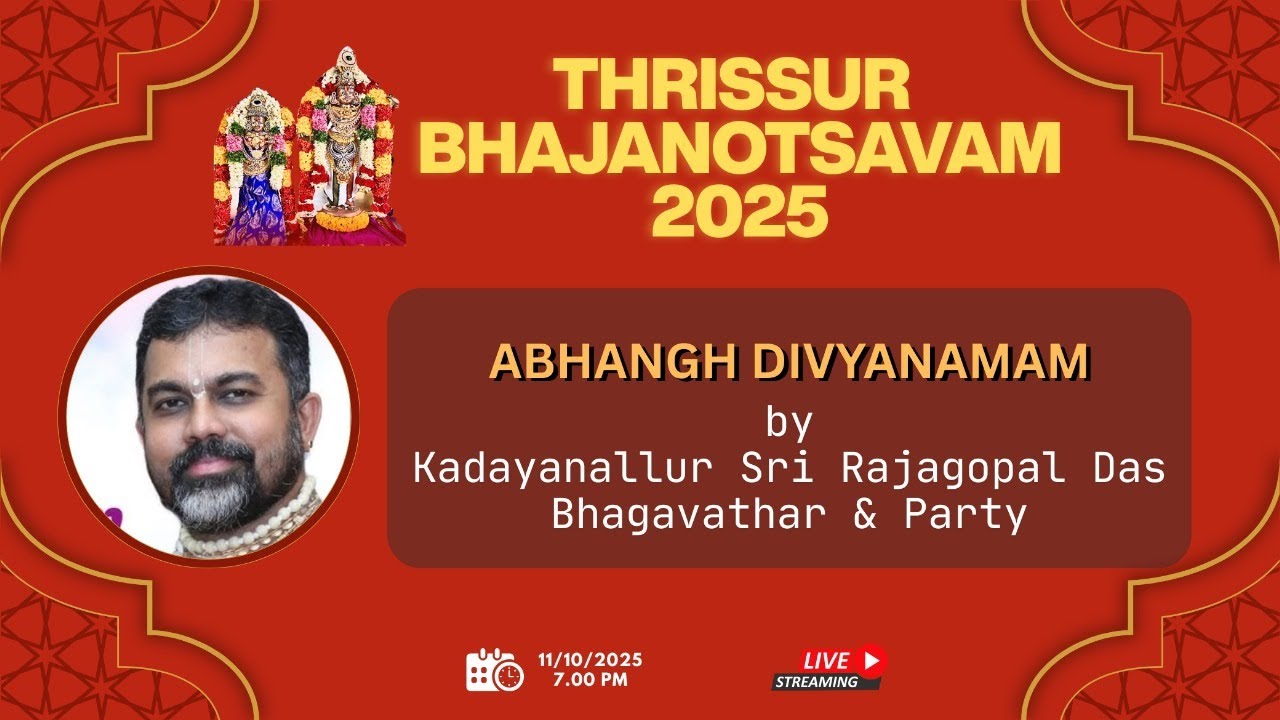 THRISSUR BHAJANOTSAVAM 2025

ABHANGH DIVYANAMAM
by
Kadayanallur Sri Rajagopal Das Bhagavathar & Party

11/10/2025
7.00 PM

LIVE
STREAMING